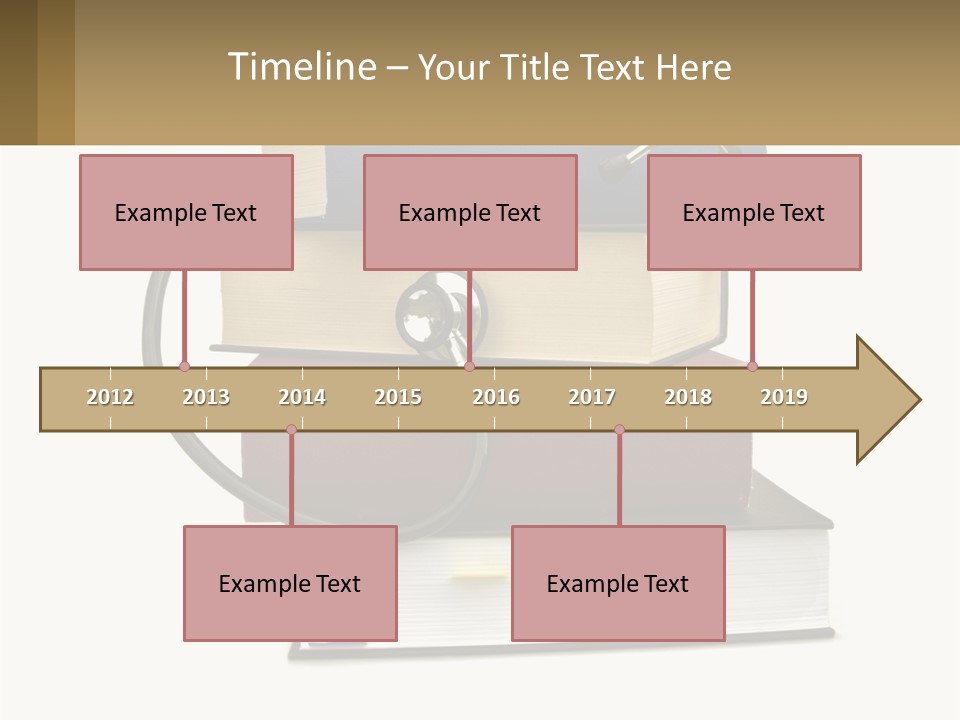 Timeline – Your Title Text Here

Example Text

Example Text

Example Text

2012 2013 2014 2015 2016 2017 2018 2019

Example Text

Example Text